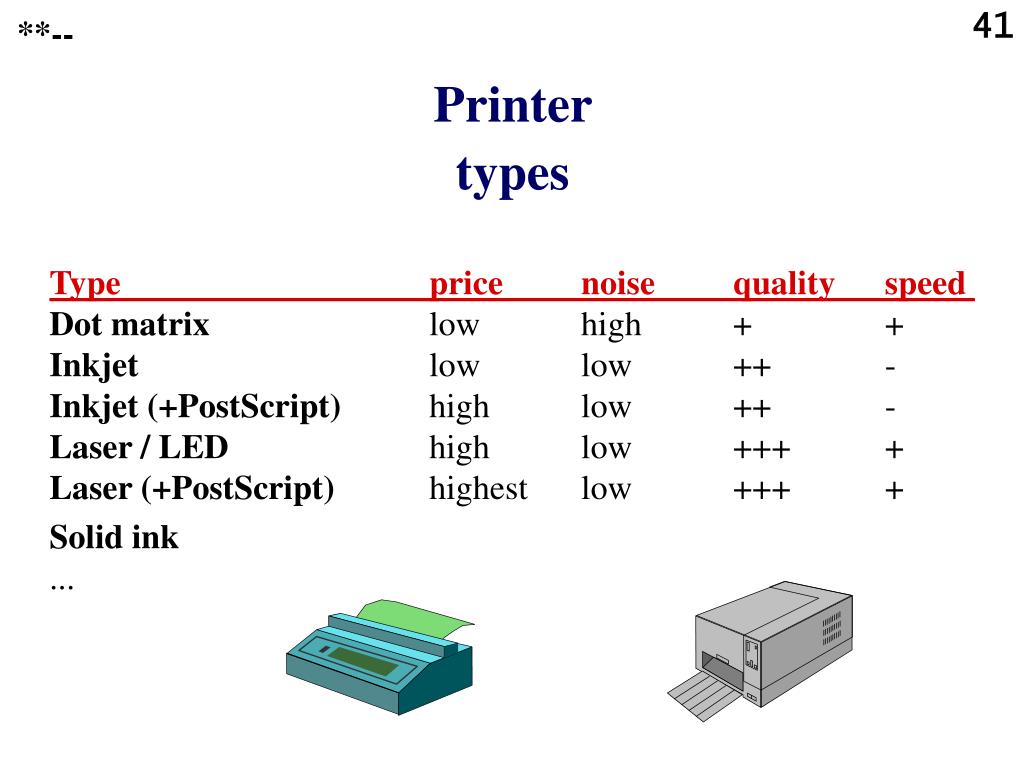 **--

41

Printer types

| Type | price | noise | quality | speed |
|---|---|---|---|---|
| Dot matrix | low | high | + | + |
| Inkjet | low | low | ++ | - |
| Inkjet (+PostScript) | high | low | ++ | - |
| Laser / LED | high | low | +++ | + |
| Laser (+PostScript) | highest | low | +++ | + |
| Solid ink | | | | |
| ... | | | | |